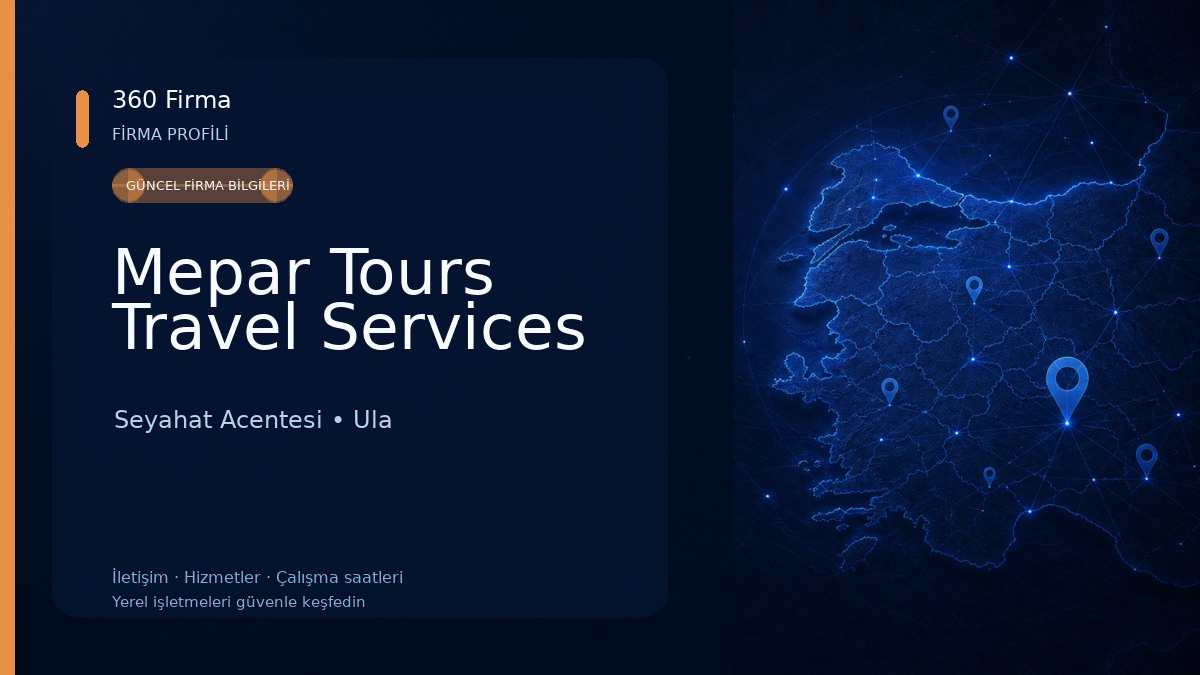 360 Firma
FİRMA PROFİLİ

GÜNCEL FİRMA BİLGİLERİ

Mepar Tours Travel Services

Seyahat Acentesi • Ula

İletişim · Hizmetler · Çalışma saatleri
Yerel işletmeleri güvenle keşfedin